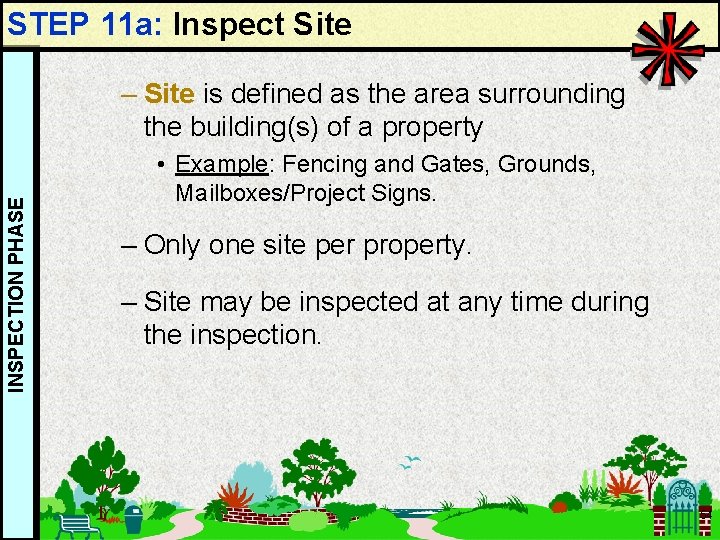 STEP 11a: Inspect Site

INSPECTION PHASE

– Site is defined as the area surrounding the building(s) of a property

• Example: Fencing and Gates, Grounds, Mailboxes/Project Signs.

– Only one site per property.

– Site may be inspected at any time during the inspection.